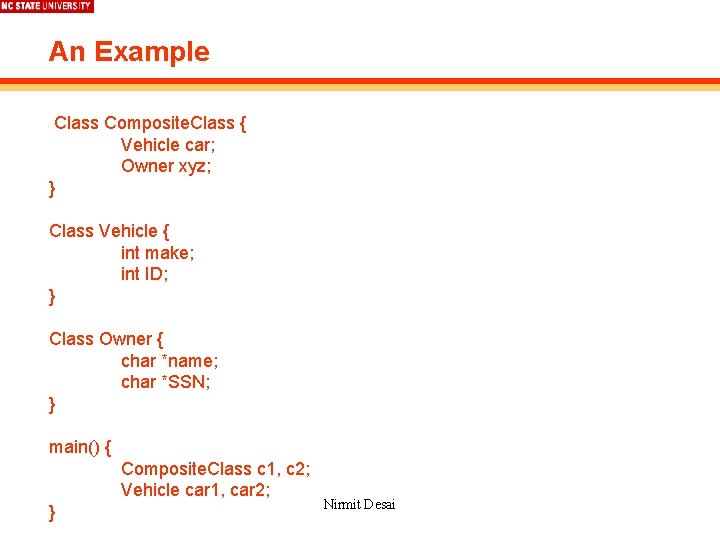 NC STATE UNIVERSITY

An Example

Class CompositeClass {
Vehicle car;
Owner xyz;
}

Class Vehicle {
int make;
int ID;
}

Class Owner {
char *name;
char *SSN;
}

main() {
CompositeClass c1, c2;
Vehicle car1, car2;
}

Nirmit Desai